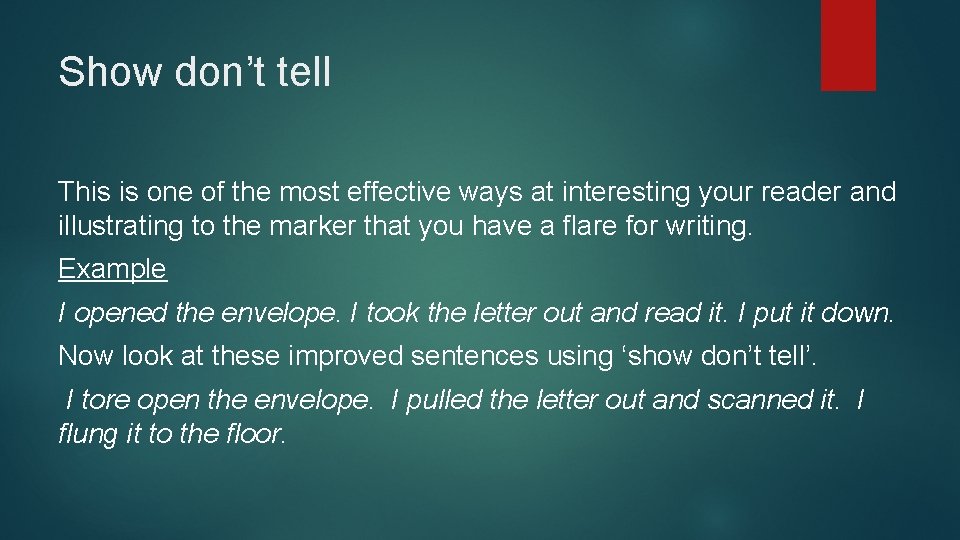 Show don’t tell

This is one of the most effective ways at interesting your reader and illustrating to the marker that you have a flare for writing.

Example

I opened the envelope. I took the letter out and read it. I put it down.

Now look at these improved sentences using ‘show don’t tell’.

I tore open the envelope. I pulled the letter out and scanned it. I flung it to the floor.